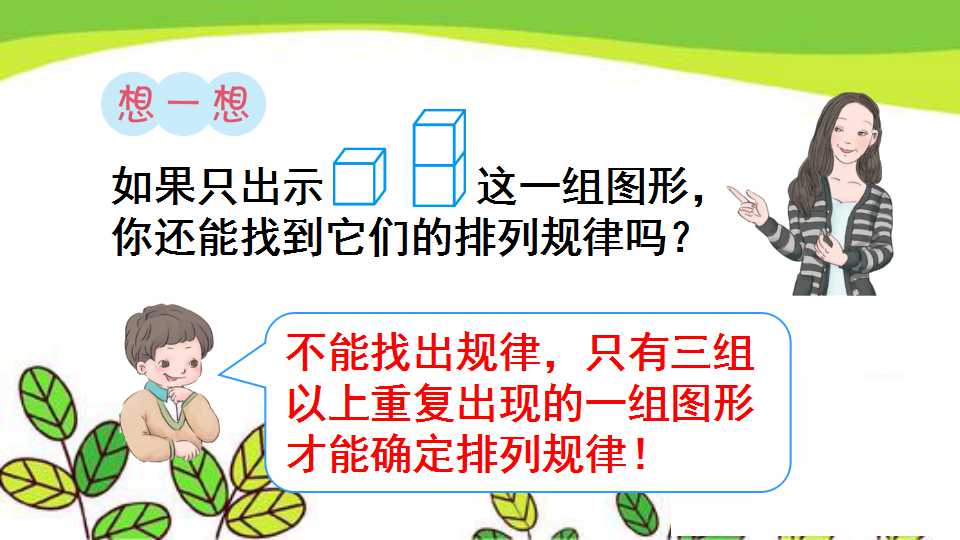 想一想

如果只出示 这一组图形，你还能找到它们的排列规律吗？

不能找出规律，只有三组以上重复出现的一组图形才能确定排列规律！